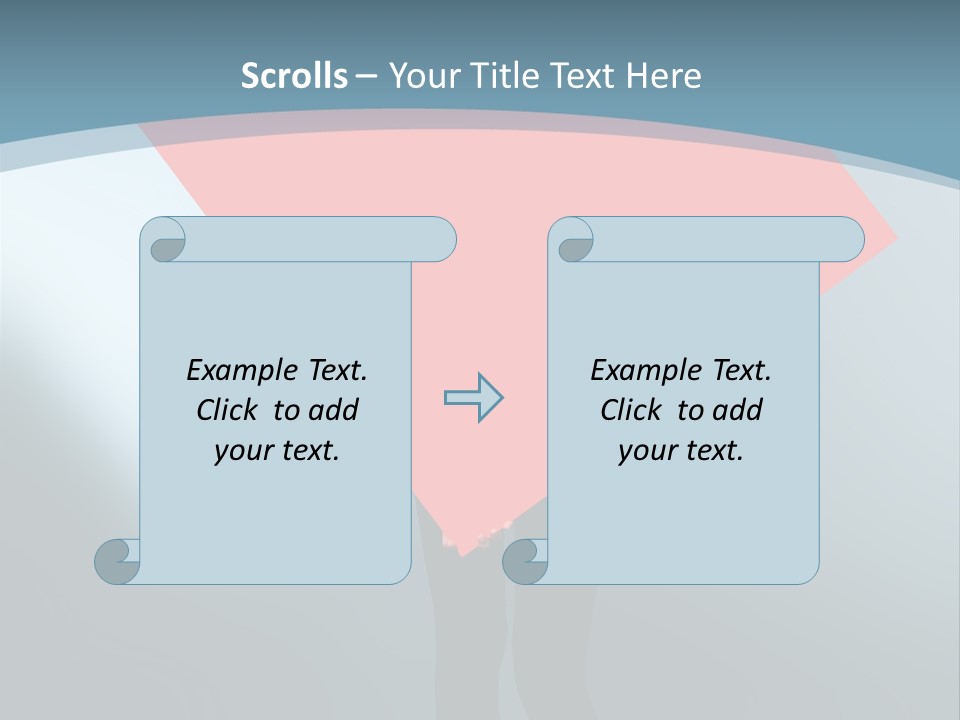 Scrolls – Your Title Text Here

Example Text. Click to add your text.

Example Text. Click to add your text.